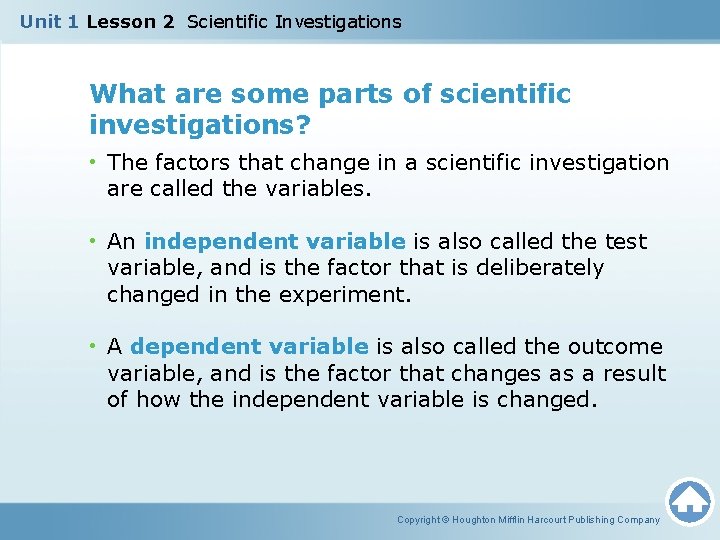 Unit 1 Lesson 2 Scientific Investigations

What are some parts of scientific investigations?

• The factors that change in a scientific investigation are called the variables.

• An independent variable is also called the test variable, and is the factor that is deliberately changed in the experiment.

• A dependent variable is also called the outcome variable, and is the factor that changes as a result of how the independent variable is changed.

Copyright © Houghton Mifflin Harcourt Publishing Company